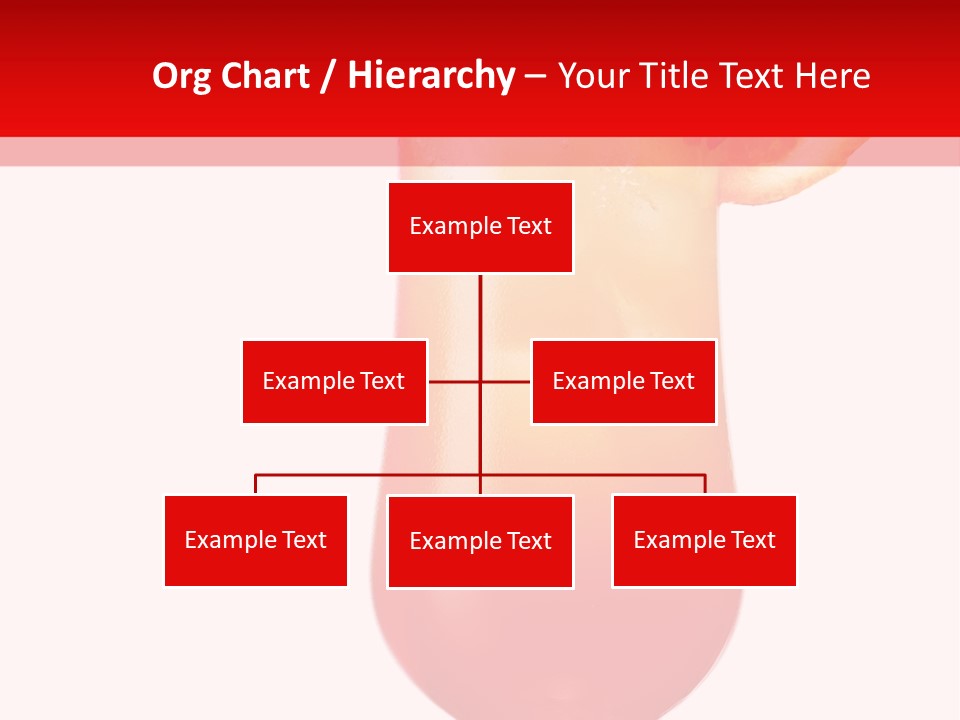 Org Chart / Hierarchy – Your Title Text Here

Example Text

Example Text

Example Text

Example Text

Example Text

Example Text